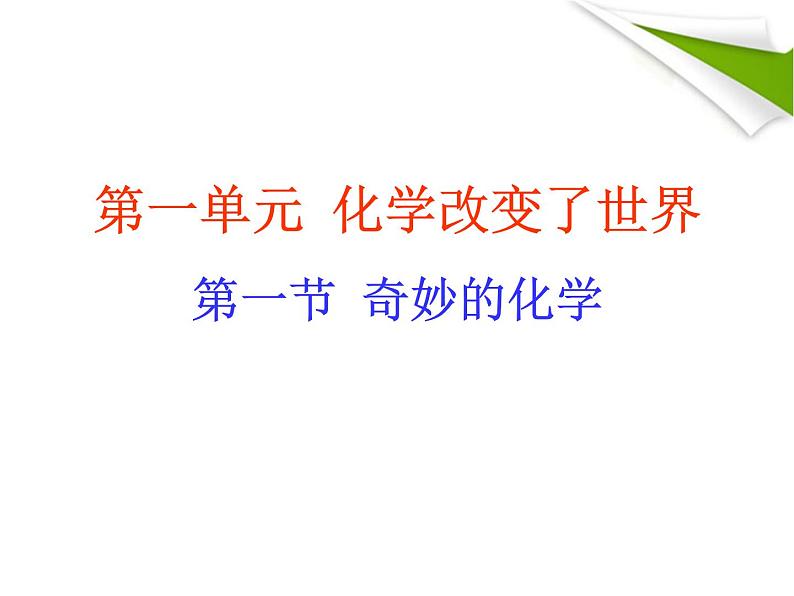 第一单元 化学改变了世界

第一节 奇妙的化学